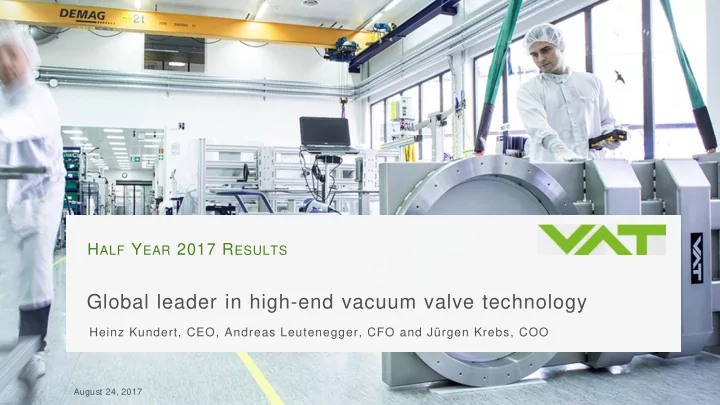 DEMAG
2t

HALF YEAR 2017 RESULTS

VAT

Global leader in high-end vacuum valve technology

Heinz Kundert, CEO, Andreas Leutenegger, CFO and Jürgen Krebs, COO

VAT

August 24, 2017